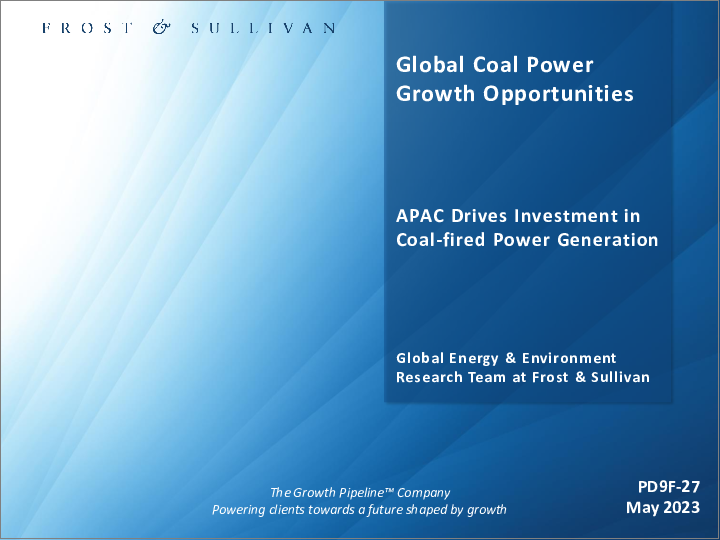 FROST & SULLIVAN

Global Coal Power Growth Opportunities

APAC Drives Investment in Coal-fired Power Generation

Global Energy & Environment Research Team at Frost & Sullivan

The Growth Pipeline™ Company
Powering clients towards a future shaped by growth

PD9F-27
May 2023